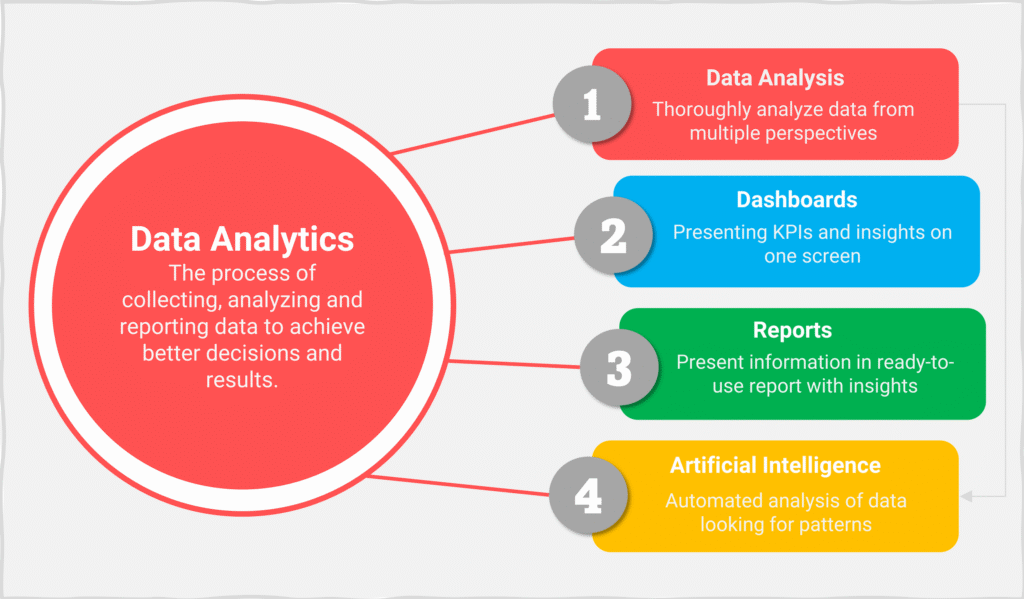 Data Analytics
The process of collecting, analyzing and reporting data to achieve better decisions and results.

1
Data Analysis
Thoroughly analyze data from multiple perspectives

2
Dashboards
Presenting KPIs and insights on one screen

3
Reports
Present information in ready-to-use report with insights

4
Artificial Intelligence
Automated analysis of data looking for patterns